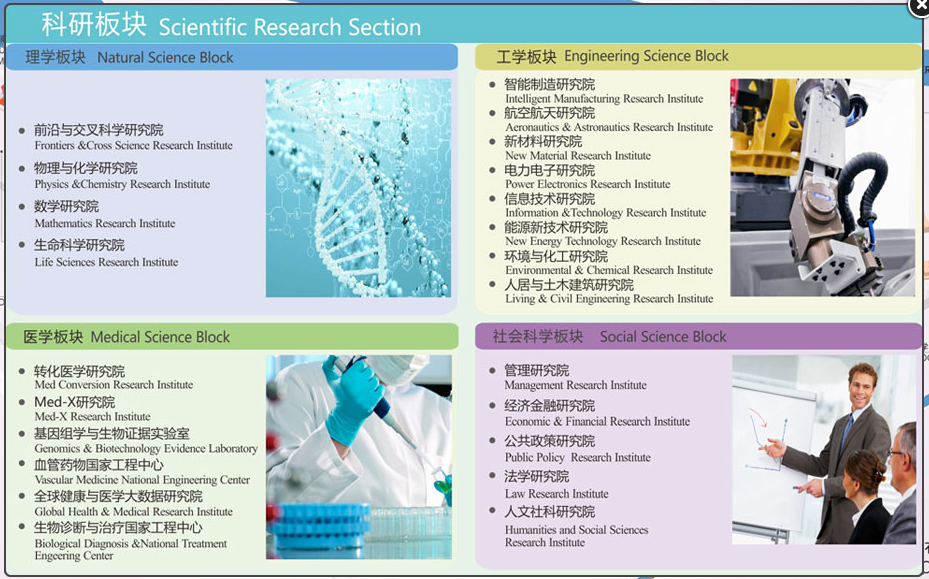 科研板块 Scientific Research Section

理学板块 Natural Science Block

- 前沿与交叉科学研究院
Frontiers &Cross Science Research Institute
- 物理与化学研究院
Physics &Chemistry Research Institute
- 数学研究院
Mathematics Research Institute
- 生命科学研究院
Life Sciences Research Institute

工学板块 Engineering Science Block

- 智能制造研究院
Intelligent Manufacturing Research Institute
- 航空航天研究院
Aeronautics & Astronautics Research Institute
- 新材料研究院
New Material Research Institute
- 电力电子研究院
Power Electronics Research Institute
- 信息技术研究院
Information &Technology Research Institute
- 能源新技术研究院
New Energy Technology Research Institute
- 环境与化工研究院
Environmental & Chemical Research Institute
- 人居与土木建筑研究院
Living & Civil Engineering Research Institute

医学板块 Medical Science Block

- 转化医学研究院
Med Conversion Research Institute
- Med-X研究院
Med-X Research Institute
- 基因组学与生物证据实验室
Genomics & Biotechnology Evidence Laboratory
- 血管药物国家工程中心
Vascular Medicine National Engineering Center
- 全球健康与医学大数据研究院
Global Health & Medical Research Institute
- 生物诊断与治疗国家工程中心
Biological Diagnosis &National Treatment Engeering Center

社会科学板块 Social Science Block

- 管理研究院
Management Research Institute
- 经济金融研究院
Economic & Financial Research Institute
- 公共政策研究院
Public Policy Research Institute
- 法学研究院
Law Research Institute
- 人文社科研究院
Humanities and Social Sciences Research Institute